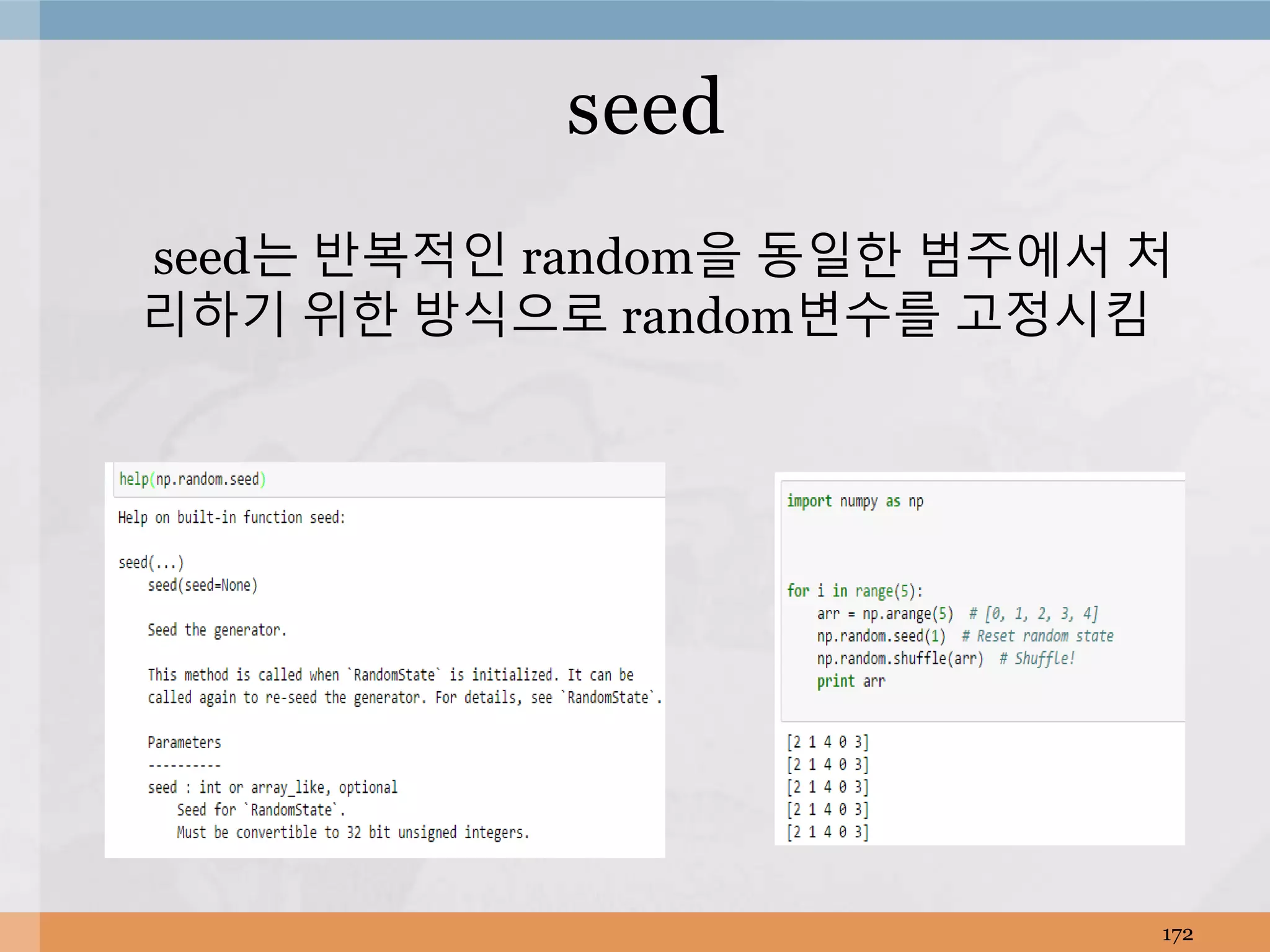 seed

seed는 반복적인 random을 동일한 범주에서 처리하기 위한 방식으로 random변수를 고정시킴

help(np.random.seed)

Help on built-in function seed:

seed(...)
    seed(seed=None)

    Seed the generator.

    This method is called when `RandomState` is initialized. It can be
    called again to re-seed the generator. For details, see `RandomState`.

    Parameters
    ----------
    seed : int or array_like, optional
        Seed for `RandomState`.
        Must be convertible to 32 bit unsigned integers.

import numpy as np

for i in range(5):
    arr = np.arange(5)  # [0, 1, 2, 3, 4]
    np.random.seed(1)  # Reset random state
    np.random.shuffle(arr)  # Shuffle!
    print arr

[2 1 4 0 3]
[2 1 4 0 3]
[2 1 4 0 3]
[2 1 4 0 3]
[2 1 4 0 3]

172